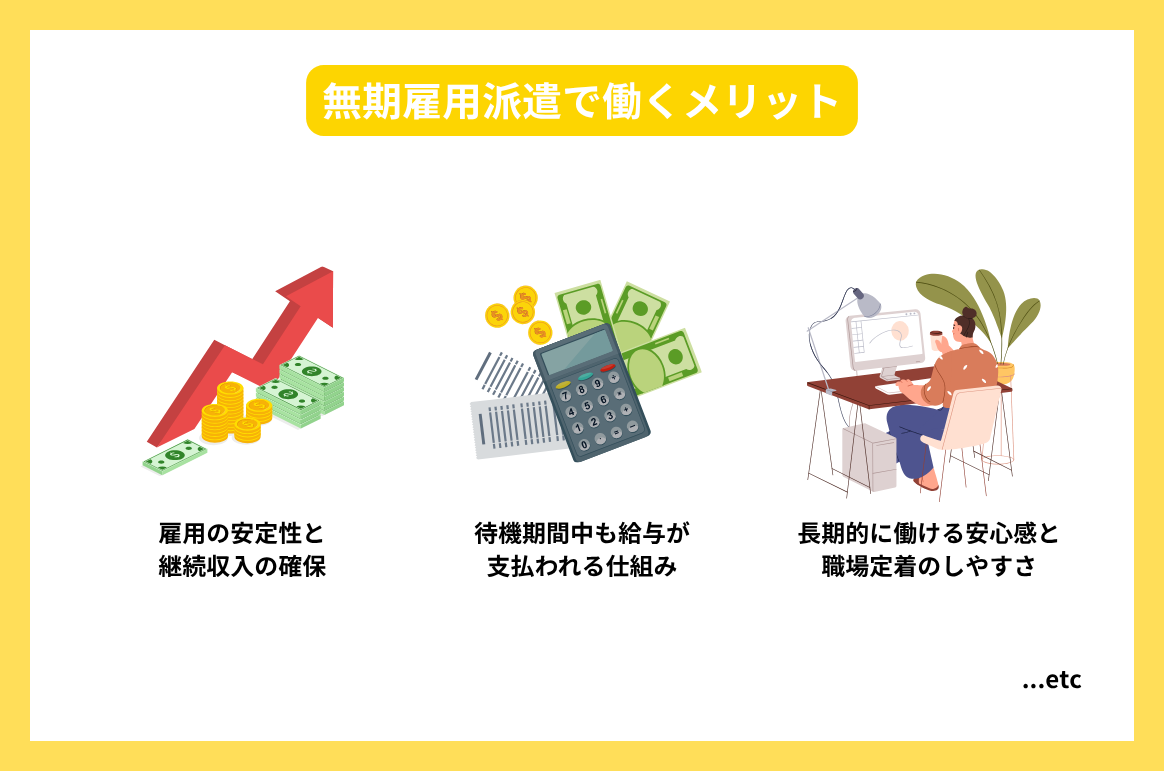 無期雇用派遣で働くメリット

雇用の安定性と
継続収入の確保

待機期間中も給与が
支払われる仕組み

長期的に働ける安心感と
職場定着のしやすさ

...etc